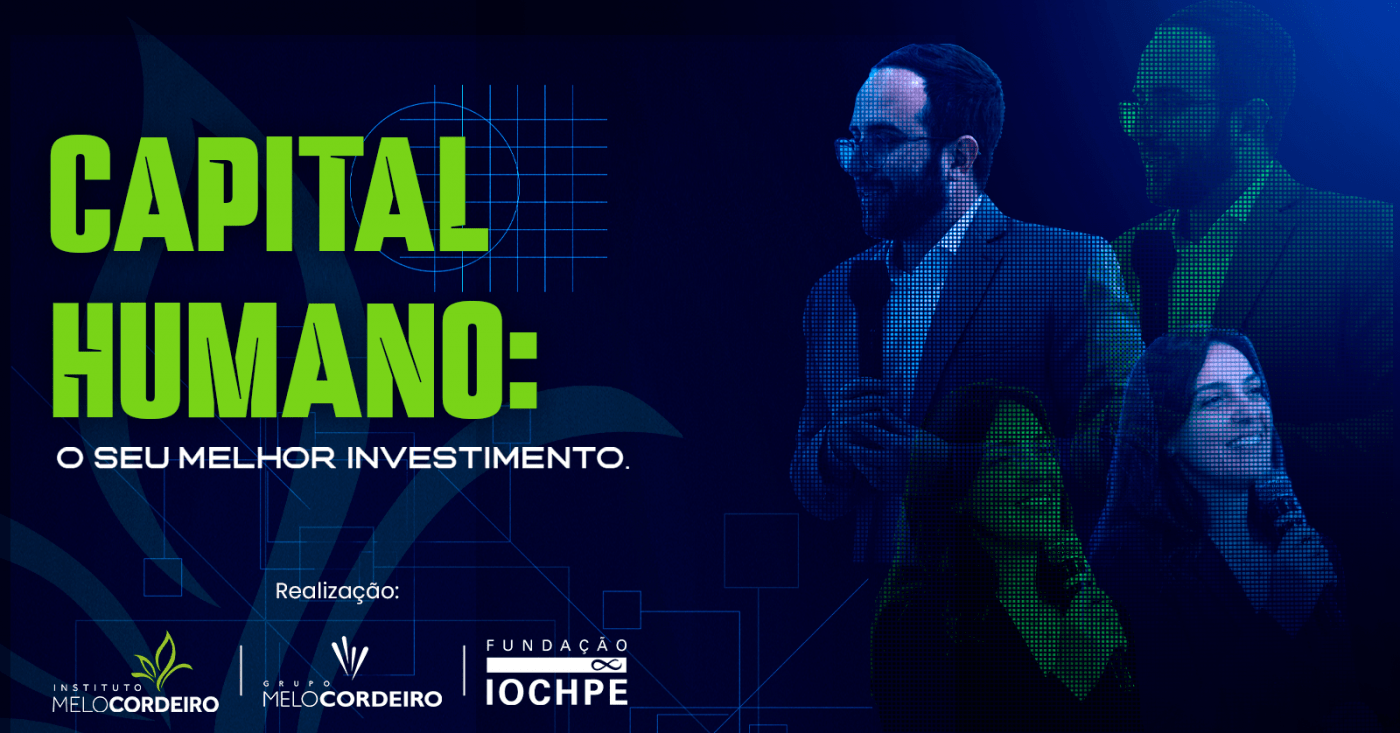 CAPITAL HUMANO:

O SEU MELHOR INVESTIMENTO.

Realização:

INSTITUTO MELOCORDEIRO

GRUPO MELOCORDEIRO

FUNDAÇÃO IOCHPE